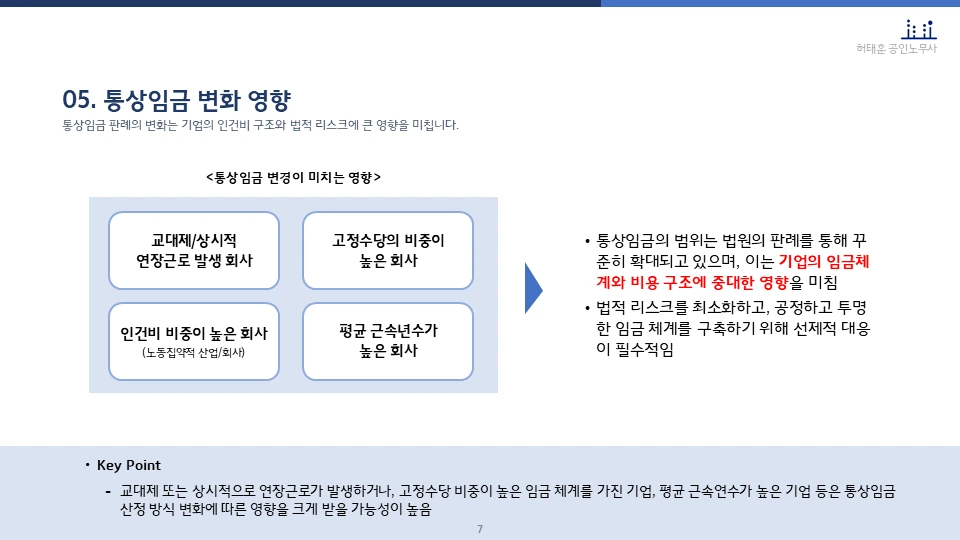 허태훈 공인노무사

05. 통상임금 변화 영향

통상임금 판례의 변화는 기업의 인건비 구조와 법적 리스크에 큰 영향을 미칩니다.

<통상임금 변경이 미치는 영향>

교대제/상시적 연장근로 발생 회사

고정수당의 비중이 높은 회사

인건비 비중이 높은 회사
(노동집약적 산업/회사)

평균 근속년수가 높은 회사

• 통상임금의 범위는 법원의 판례를 통해 꾸준히 확대되고 있으며, 이는 기업의 임금체계와 비용 구조에 중대한 영향을 미침

• 법적 리스크를 최소화하고, 공정하고 투명한 임금 체계를 구축하기 위해 선제적 대응이 필수적임

• Key Point

- 교대제 또는 상시적으로 연장근로가 발생하거나, 고정수당 비중이 높은 임금 체계를 가진 기업, 평균 근속연수가 높은 기업 등은 통상임금 산정 방식 변화에 따른 영향을 크게 받을 가능성이 높음

7